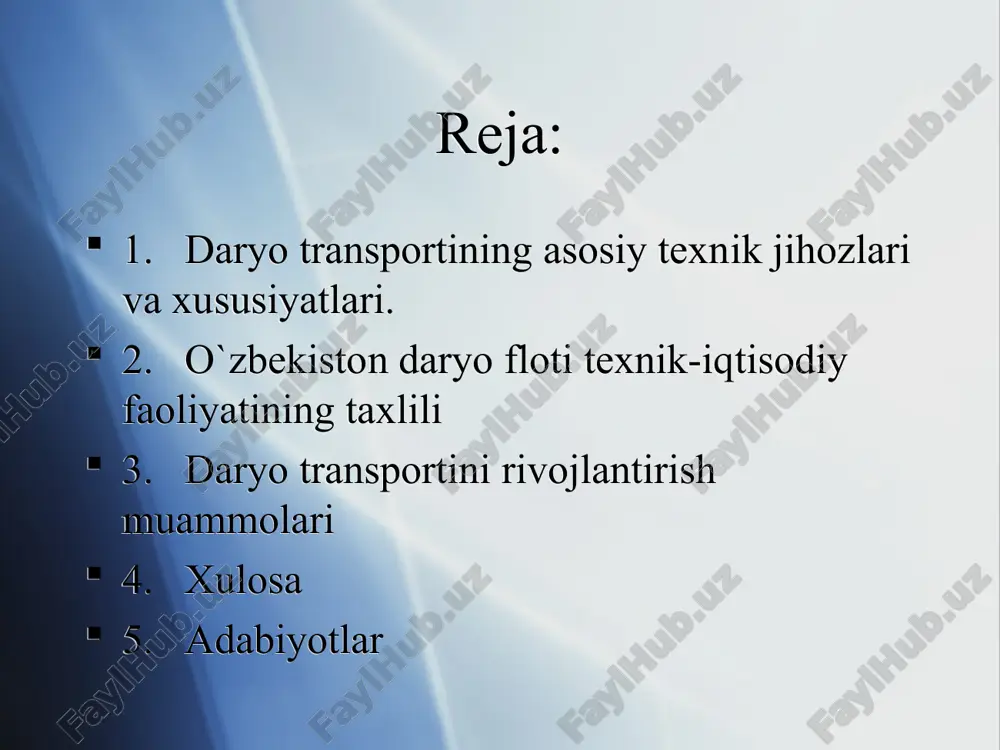 Reja:

1. Daryo transportining asosiy texnik jihozlari va xususiyatlari.

2. O`zbekiston daryo floti texnik-iqtisodiy faoliyatining taxlili

3. Daryo transportini rivojlantirish muammolari

4. Xulosa

5. Adabiyotlar

FaylHub.uz